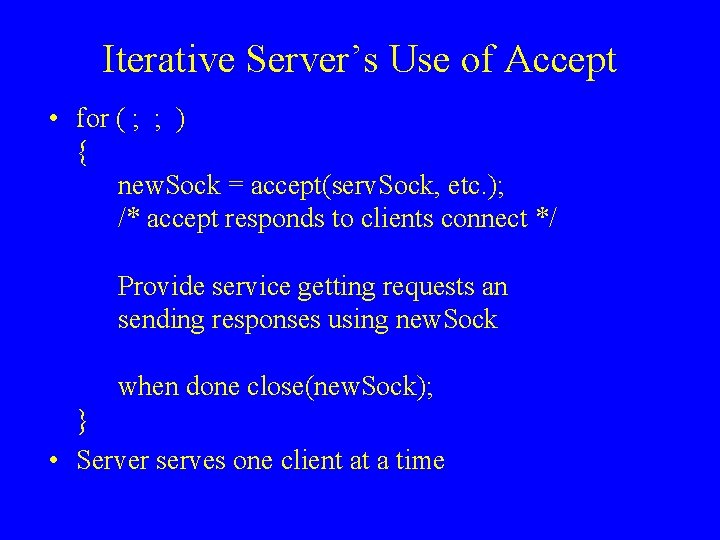 Iterative Server's Use of Accept

• for ( ; ; )
{
newSock = accept(servSock, etc.);
/* accept responds to clients connect */

Provide service getting requests an sending responses using newSock

when done close(newSock);
}

• Server serves one client at a time